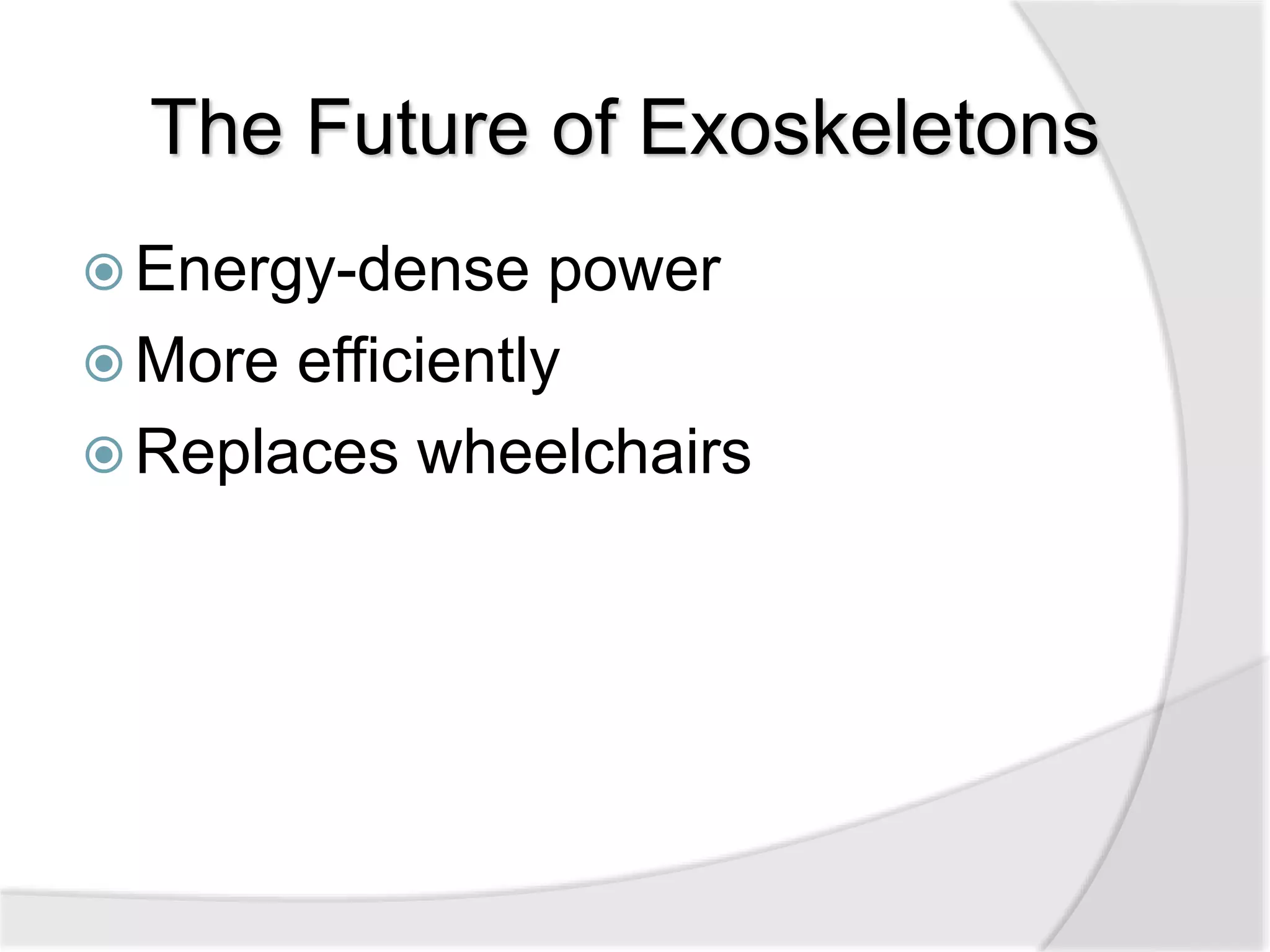 The Future of Exoskeletons

Energy-dense power
More efficiently
Replaces wheelchairs